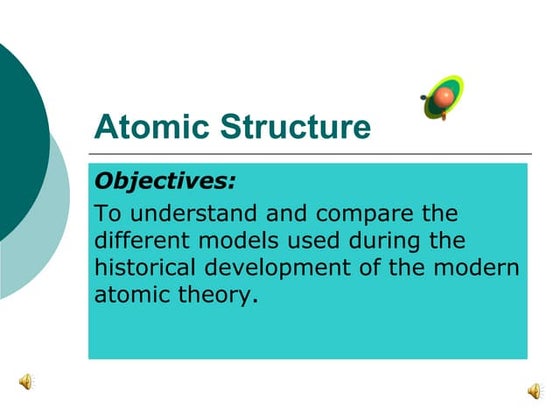 Atomic Structure

Objectives:

To understand and compare the different models used during the historical development of the modern atomic theory.